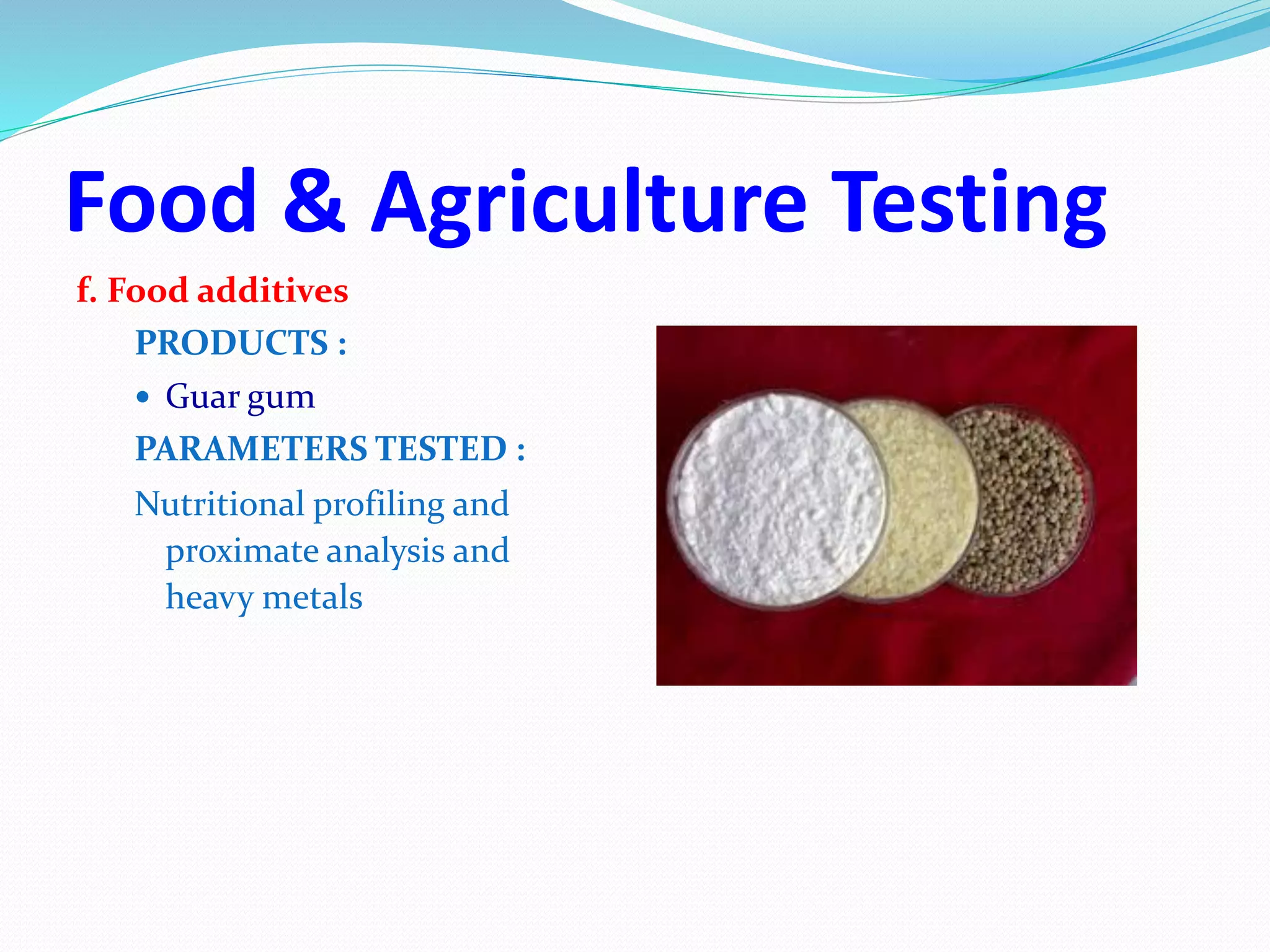 Food & Agriculture Testing

f. Food additives

PRODUCTS :

• Guar gum

PARAMETERS TESTED :

Nutritional profiling and proximate analysis and heavy metals